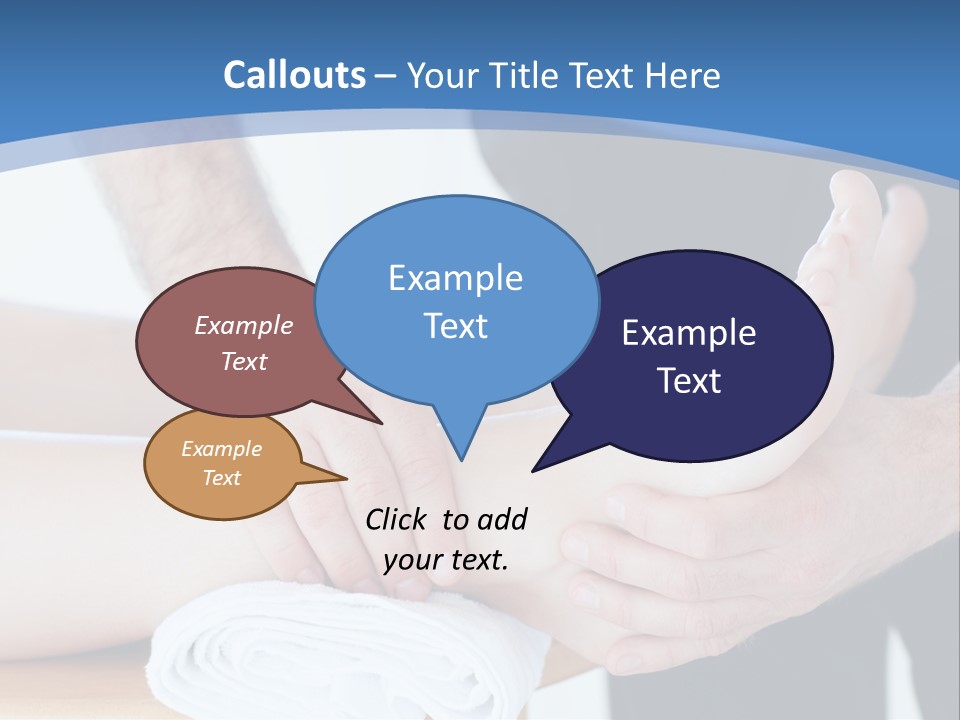 Callouts – Your Title Text Here

Example Text

Example Text

Example Text

Example Text

Click to add your text.